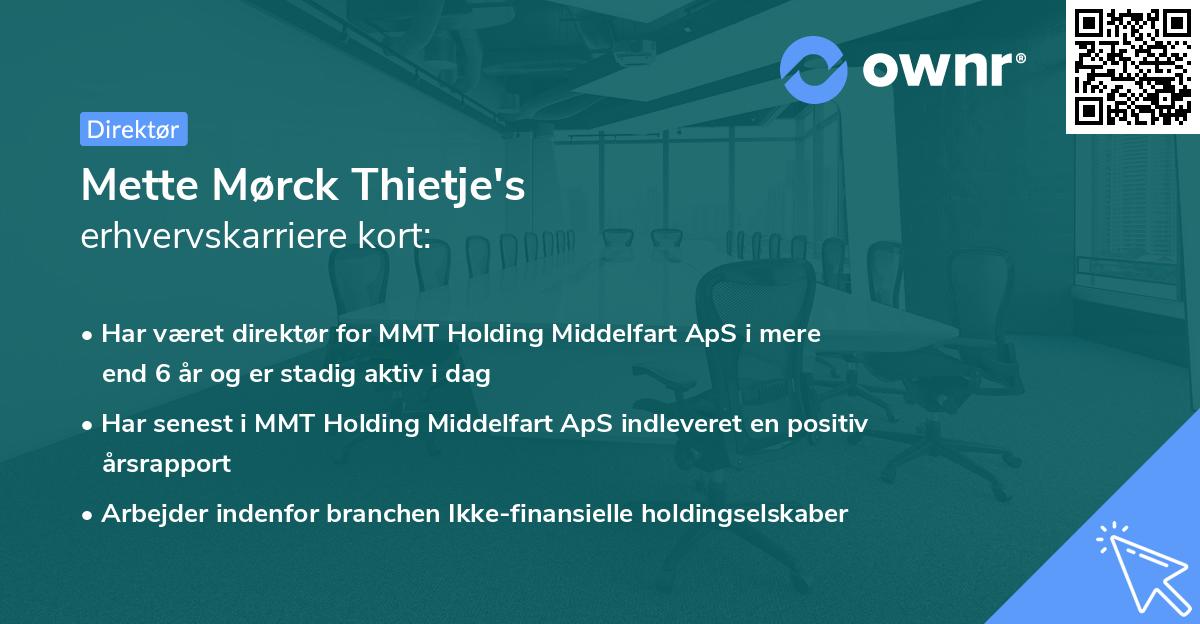 ownr®

Direktør

Mette Mørck Thietje's
erhvervskarriere kort:

• Har været direktør for MMT Holding Middelfart ApS i mere end 6 år og er stadig aktiv i dag

• Har senest i MMT Holding Middelfart ApS indleveret en positiv årsrapport

• Arbejder indenfor branchen Ikke-finansielle holdingselskaber